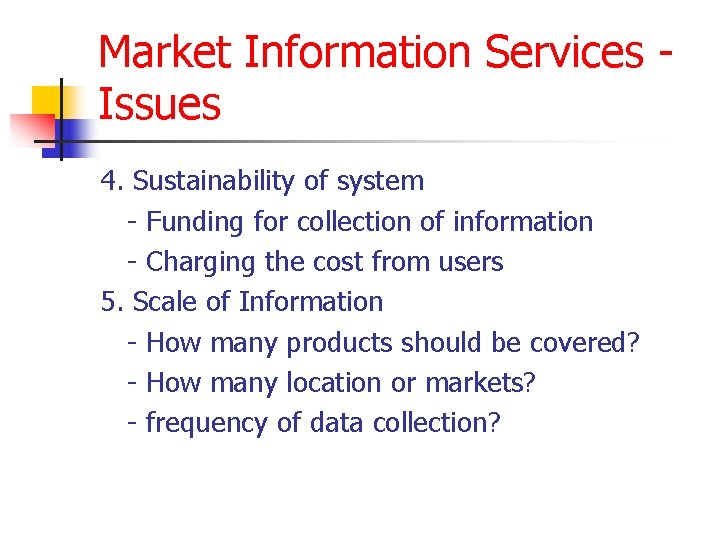 Market Information Services - Issues

4. Sustainability of system
- Funding for collection of information
- Charging the cost from users
5. Scale of Information
- How many products should be covered?
- How many location or markets?
- frequency of data collection?